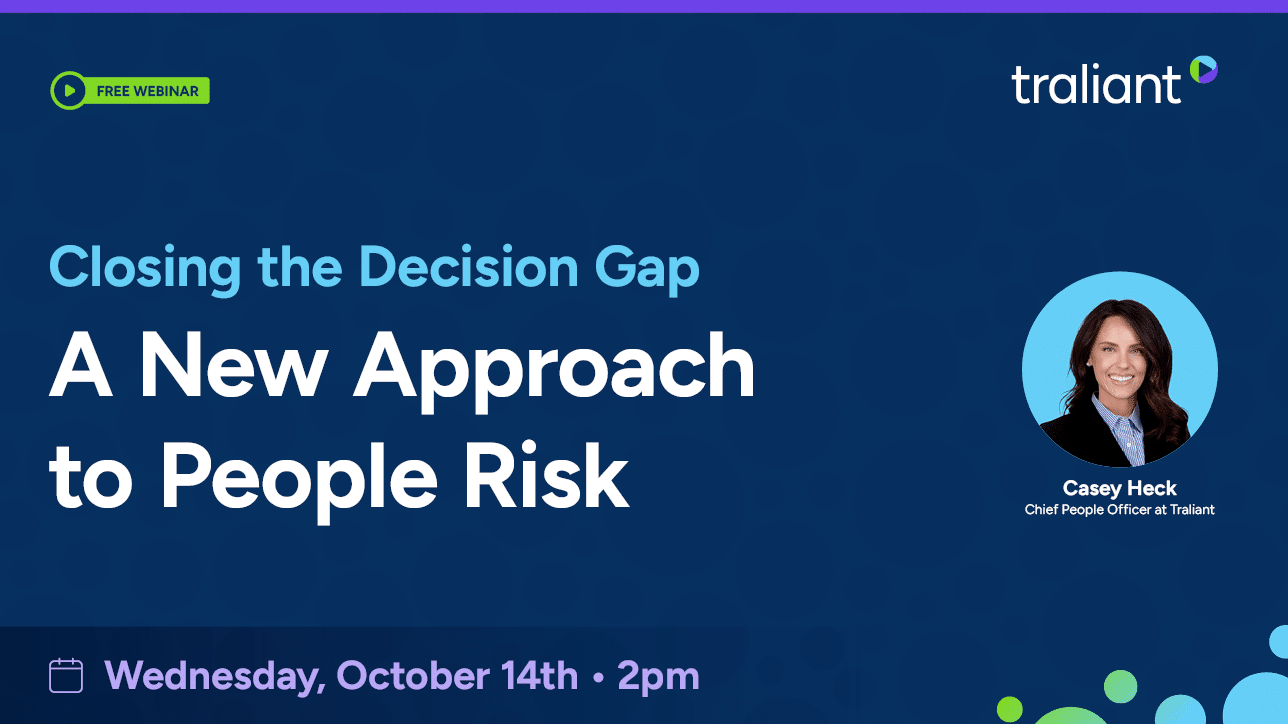 FREE WEBINAR

traliant

Closing the Decision Gap

A New Approach to People Risk

Casey Heck
Chief People Officer at Traliant

Wednesday, October 14th • 2pm